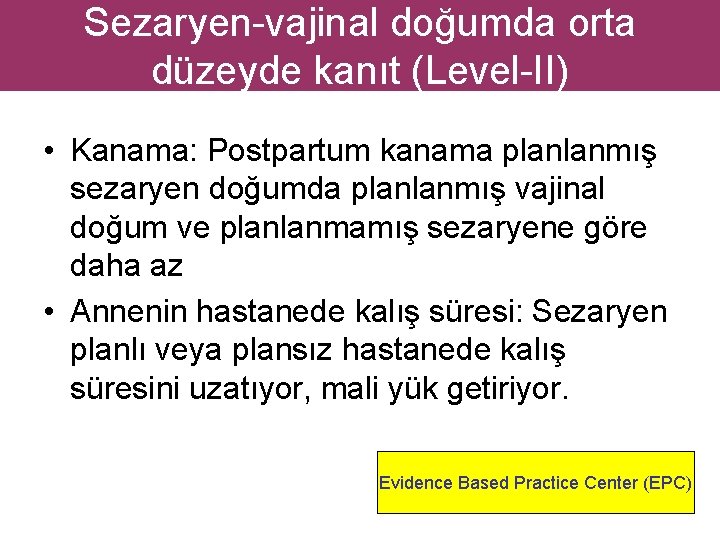 Sezaryen-vajinal doğumda orta düzeyde kanıt (Level-II)

• Kanama: Postpartum kanama planlanmış sezaryen doğumda planlanmış vajinal doğum ve planlanmamış sezaryene göre daha az
• Annenin hastanede kalış süresi: Sezaryen planlı veya plansız hastanede kalış süresini uzatıyor, mali yük getiriyor.

Evidence Based Practice Center (EPC)